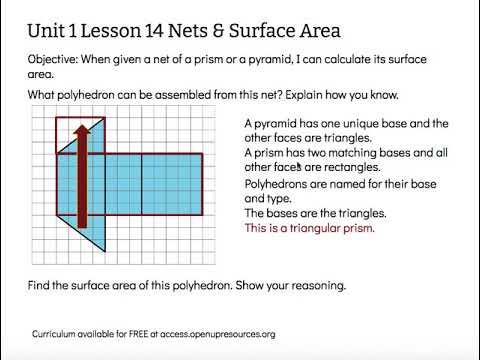 Unit 1 Lesson 14 Nets & Surface Area

Objective: When given a net of a prism or a pyramid, I can calculate its surface area.

What polyhedron can be assembled from this net? Explain how you know.

A pyramid has one unique base and the other faces are triangles.
A prism has two matching bases and all other faces are rectangles.
Polyhedrons are named for their base and type.
The bases are the triangles.
This is a triangular prism.

Find the surface area of this polyhedron. Show your reasoning.

Curriculum available for FREE at access.openupresources.org